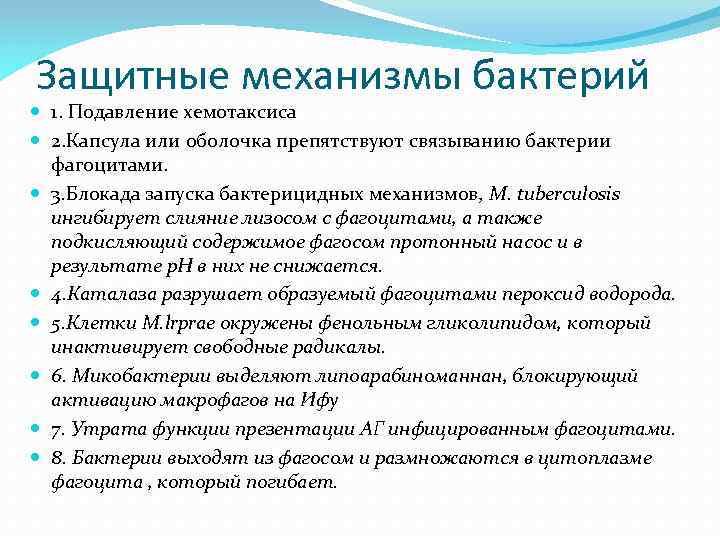 Защитные механизмы бактерий

1. Подавление хемотаксиса

2.Капсула или оболочка препятствуют связыванию бактерии фагоцитами.

3.Блокада запуска бактерицидных механизмов, M. tuberculosis ингибирует слияние лизосом с фагоцитами, а также подкисляющий содержимое фагосом протонный насос и в результате pH в них не снижается.

4.Каталаза разрушает образуемый фагоцитами пероксид водорода.

5.Клетки M.lrprae окружены фенольным гликолипидом, который инактивирует свободные радикалы.

6. Микобактерии выделяют липоарабиноманнан, блокирующий активацию макрофагов на Ифу

7. Утрата функции презентации АГ инфицированным фагоцитами.

8. Бактерии выходят из фагосом и размножаются в цитоплазме фагоцита , который погибает.